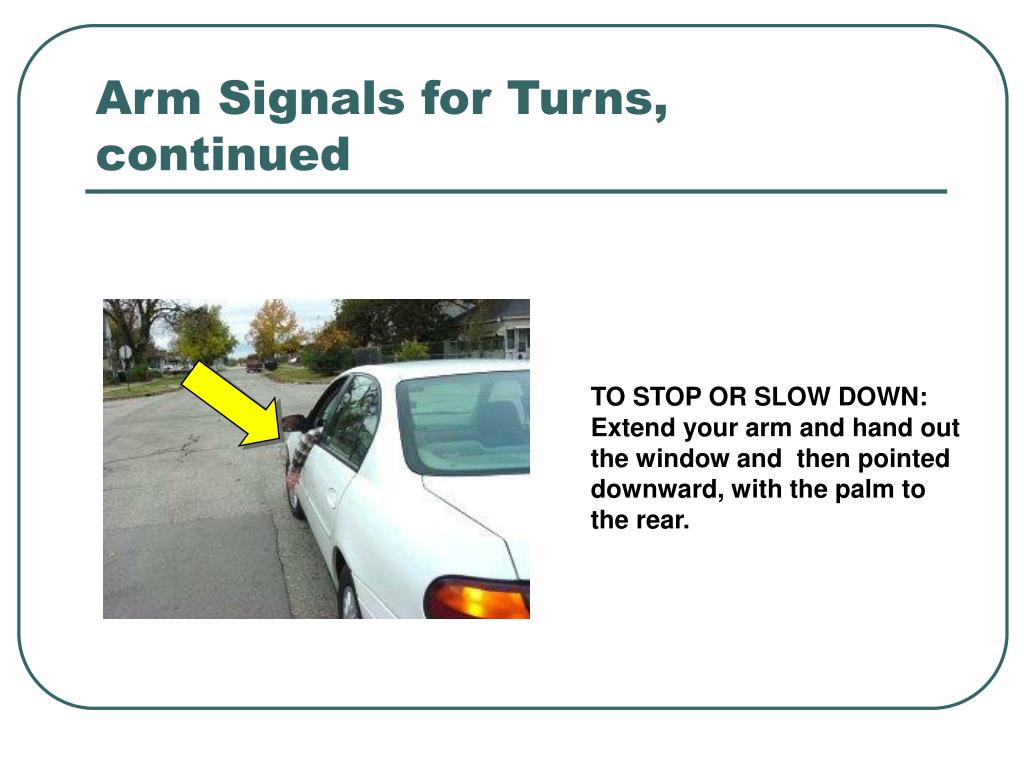 Arm Signals for Turns, continued

TO STOP OR SLOW DOWN: Extend your arm and hand out the window and then pointed downward, with the palm to the rear.